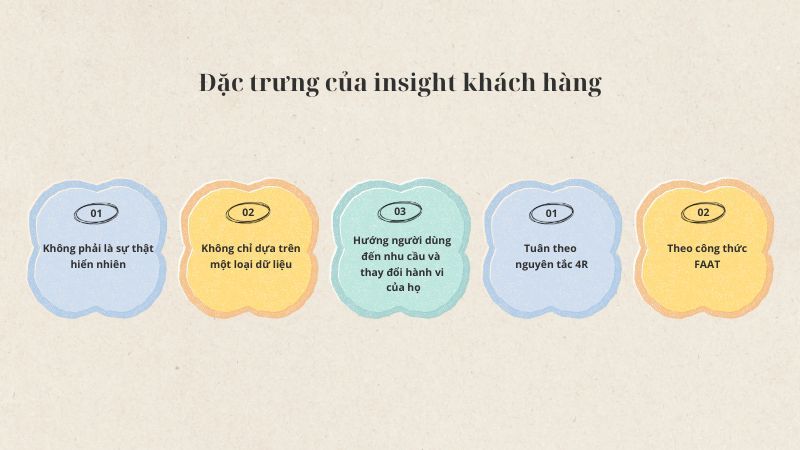 Đặc trưng của insight khách hàng

01
Không phải là sự thật hiển nhiên

02
Không chỉ dựa trên một loại dữ liệu

03
Hướng người dùng đến nhu cầu và thay đổi hành vi của họ

01
Tuân theo nguyên tắc 4R

02
Theo công thức FAAT